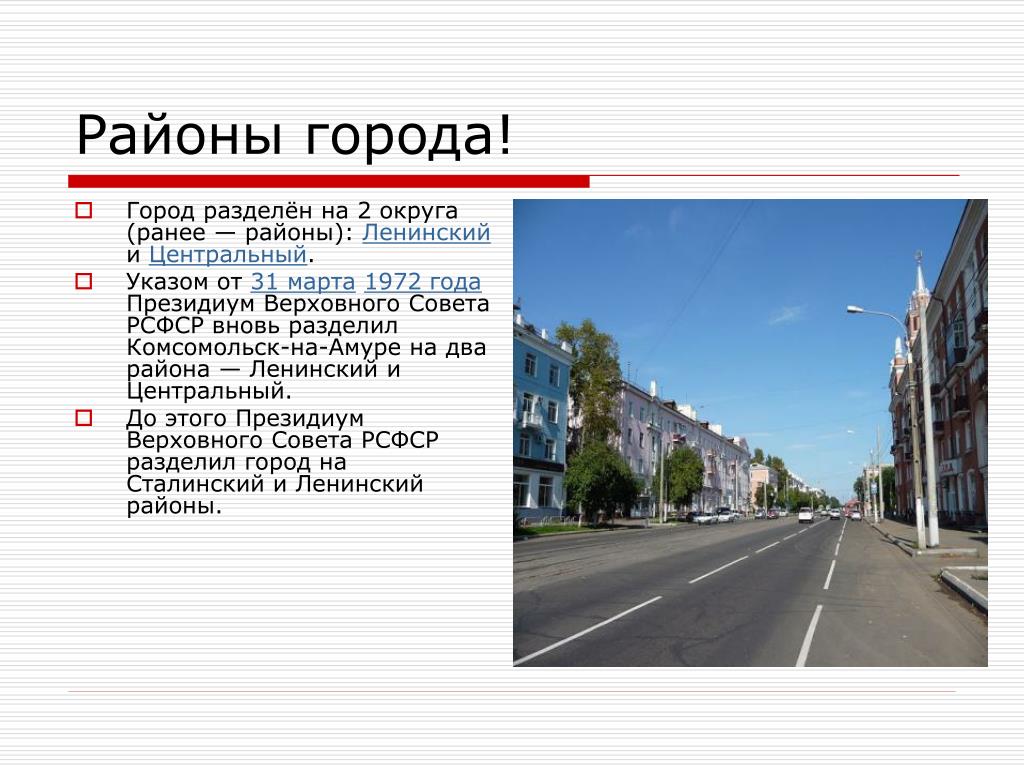 Районы города!

Город разделён на 2 округа (ранее — районы): Ленинский и Центральный.

Указом от 31 марта 1972 года Президиум Верховного Совета РСФСР вновь разделил Комсомольск-на-Амуре на два района — Ленинский и Центральный.

До этого Президиум Верховного Совета РСФСР разделил город на Сталинский и Ленинский районы.